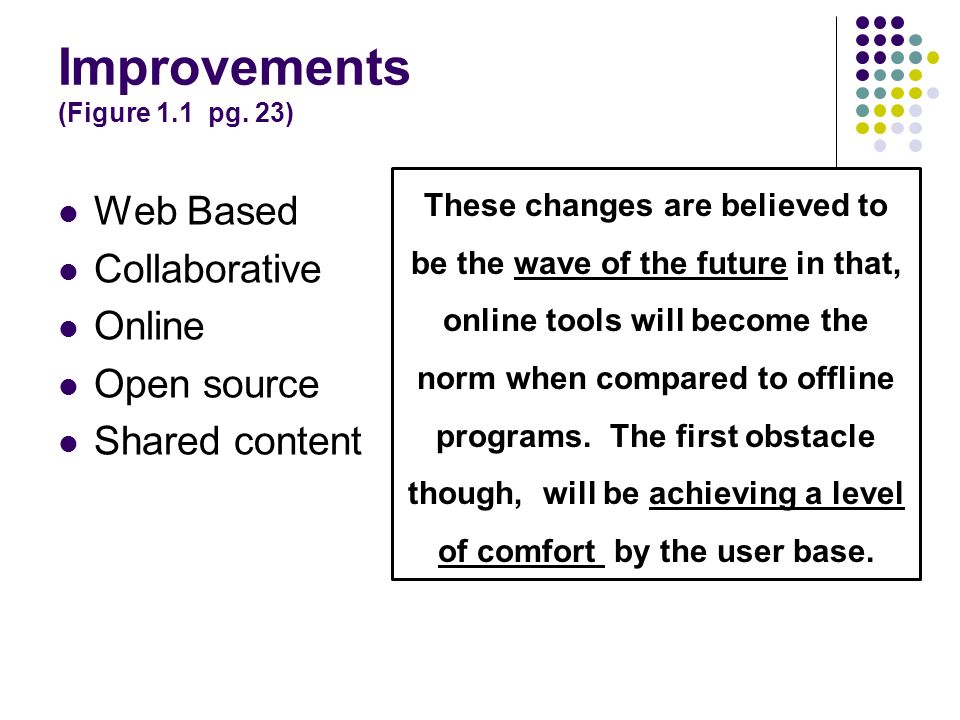 Improvements
(Figure 1.1 pg. 23)

- Web Based
- Collaborative
- Online
- Open source
- Shared content

These changes are believed to be the wave of the future in that, online tools will become the norm when compared to offline programs. The first obstacle though, will be achieving a level of comfort by the user base.